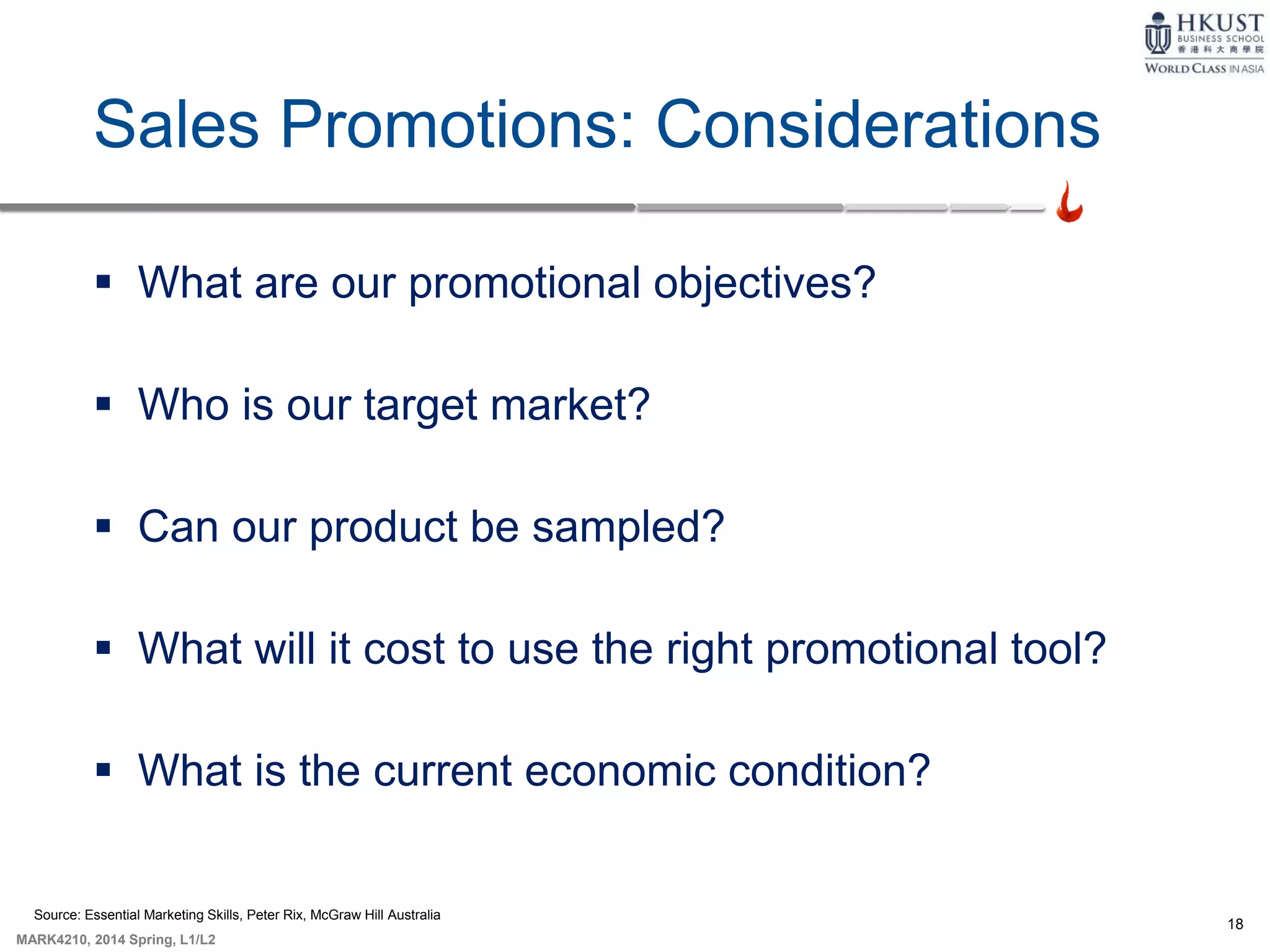 HKUST
BUSINESS SCHOOL
香港科大商學院
WORLD CLASS IN ASIA

Sales Promotions: Considerations

▪ What are our promotional objectives?

▪ Who is our target market?

▪ Can our product be sampled?

▪ What will it cost to use the right promotional tool?

▪ What is the current economic condition?

Source: Essential Marketing Skills, Peter Rix, McGraw Hill Australia

MARK4210, 2014 Spring, L1/L2

18